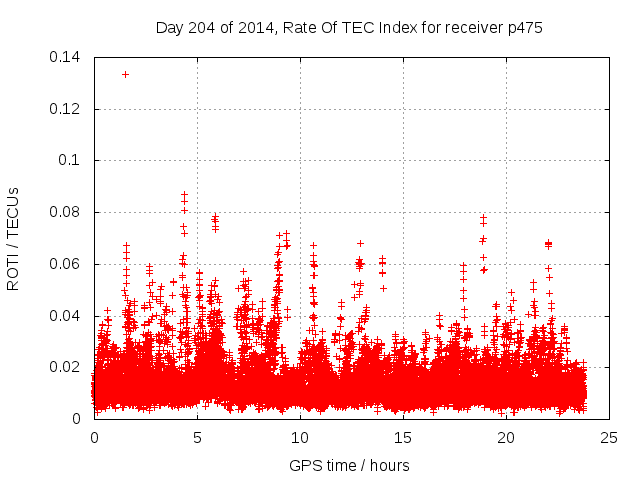 Day 204 of 2014, Rate Of TEC Index for receiver p475

ROTI / TECUs

0.14
0.12
0.1
0.08
0.06
0.04
0.02
0

0
5
10
15
20
25

GPS time / hours